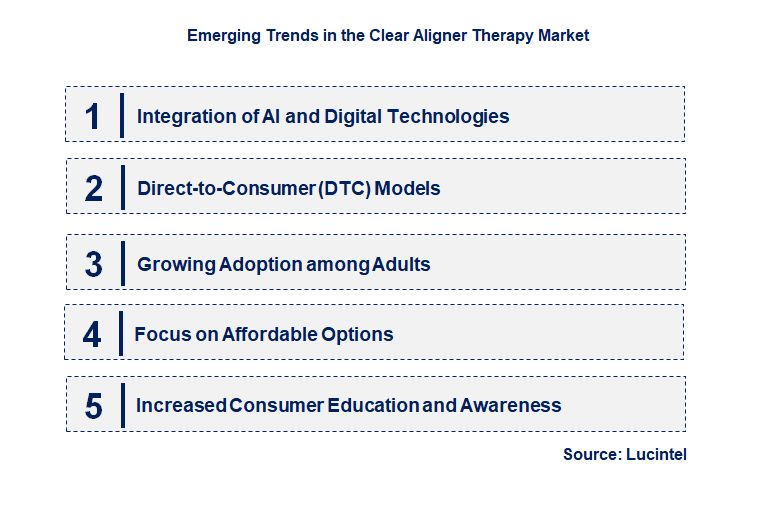 Emerging Trends in the Clear Aligner Therapy Market

1 Integration of AI and Digital Technologies

2 Direct-to-Consumer (DTC) Models

3 Growing Adoption among Adults

4 Focus on Affordable Options

5 Increased Consumer Education and Awareness

Source: Lucintel